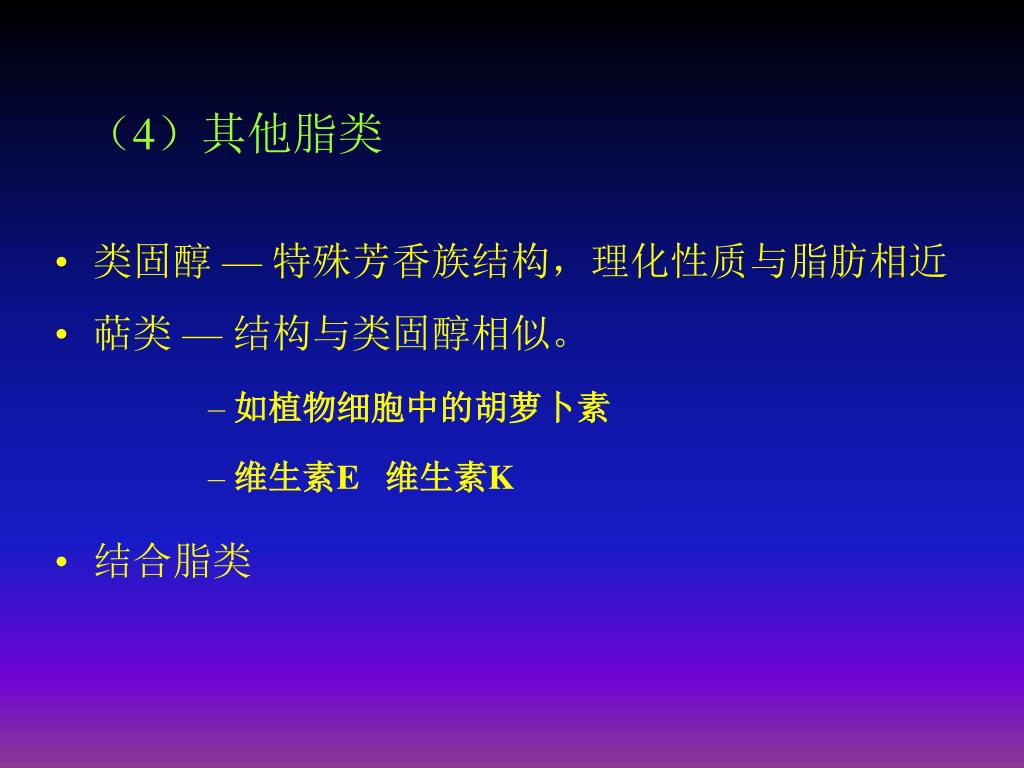 （4）其他脂类

• 类固醇 — 特殊芳香族结构，理化性质与脂肪相近
• 萜类 — 结构与类固醇相似。
  – 如植物细胞中的胡萝卜素
  – 维生素E　维生素K
• 结合脂类